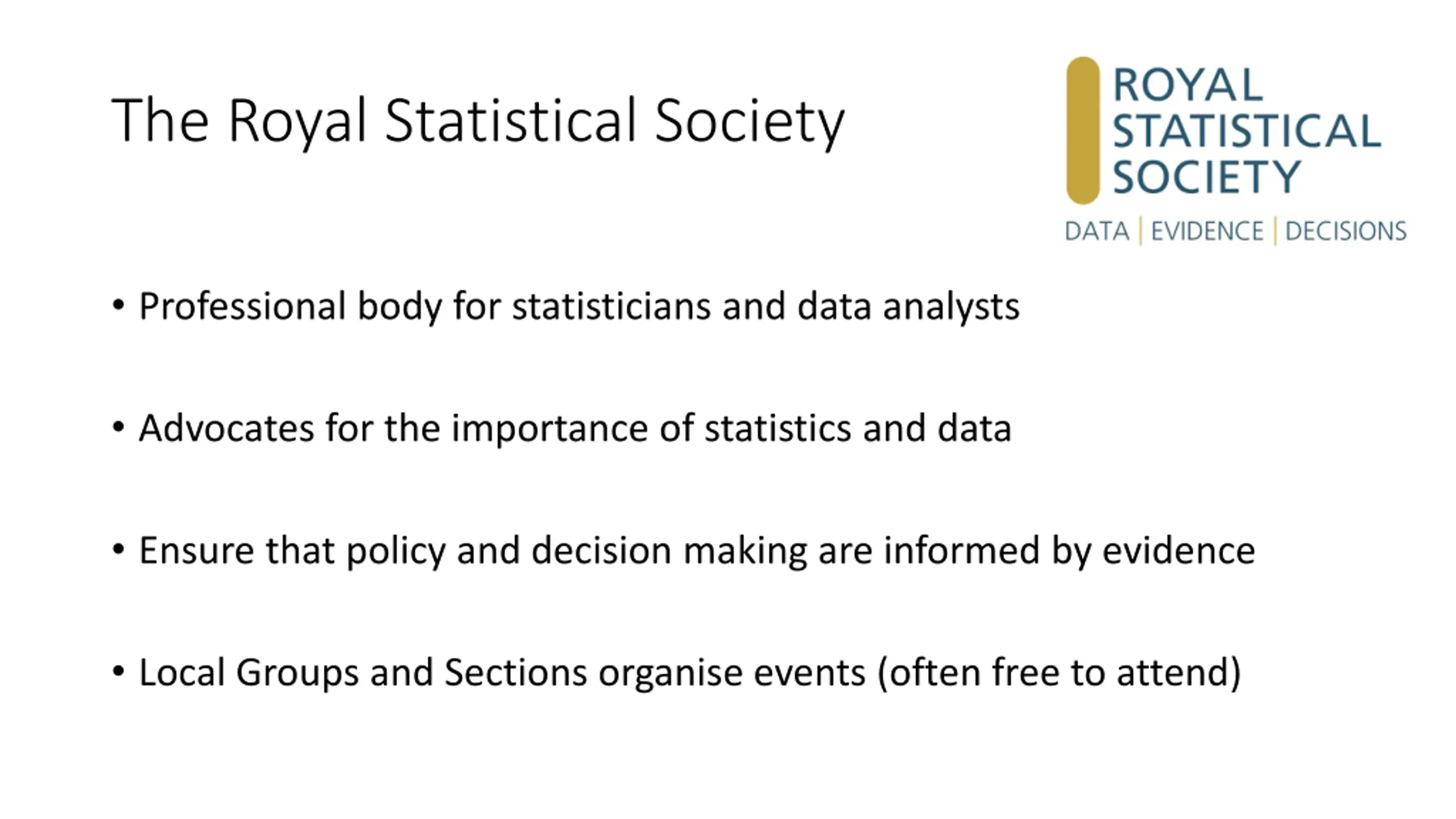 The Royal Statistical Society

ROYAL STATISTICAL SOCIETY
DATA | EVIDENCE | DECISIONS

• Professional body for statisticians and data analysts

• Advocates for the importance of statistics and data

• Ensure that policy and decision making are informed by evidence

• Local Groups and Sections organise events (often free to attend)